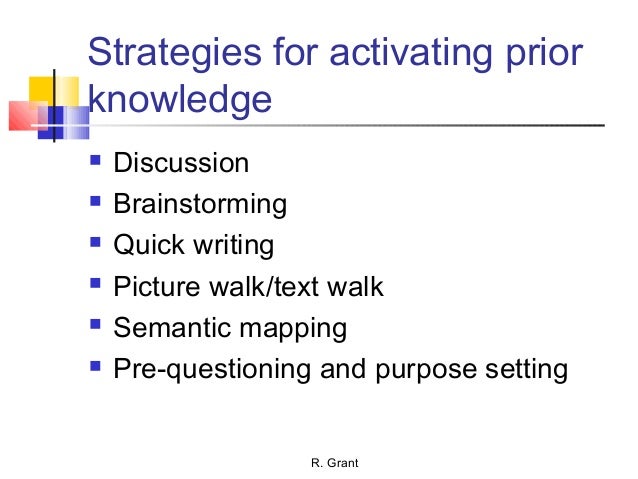 Strategies for activating prior knowledge

- Discussion
- Brainstorming
- Quick writing
- Picture walk/text walk
- Semantic mapping
- Pre-questioning and purpose setting

R. Grant